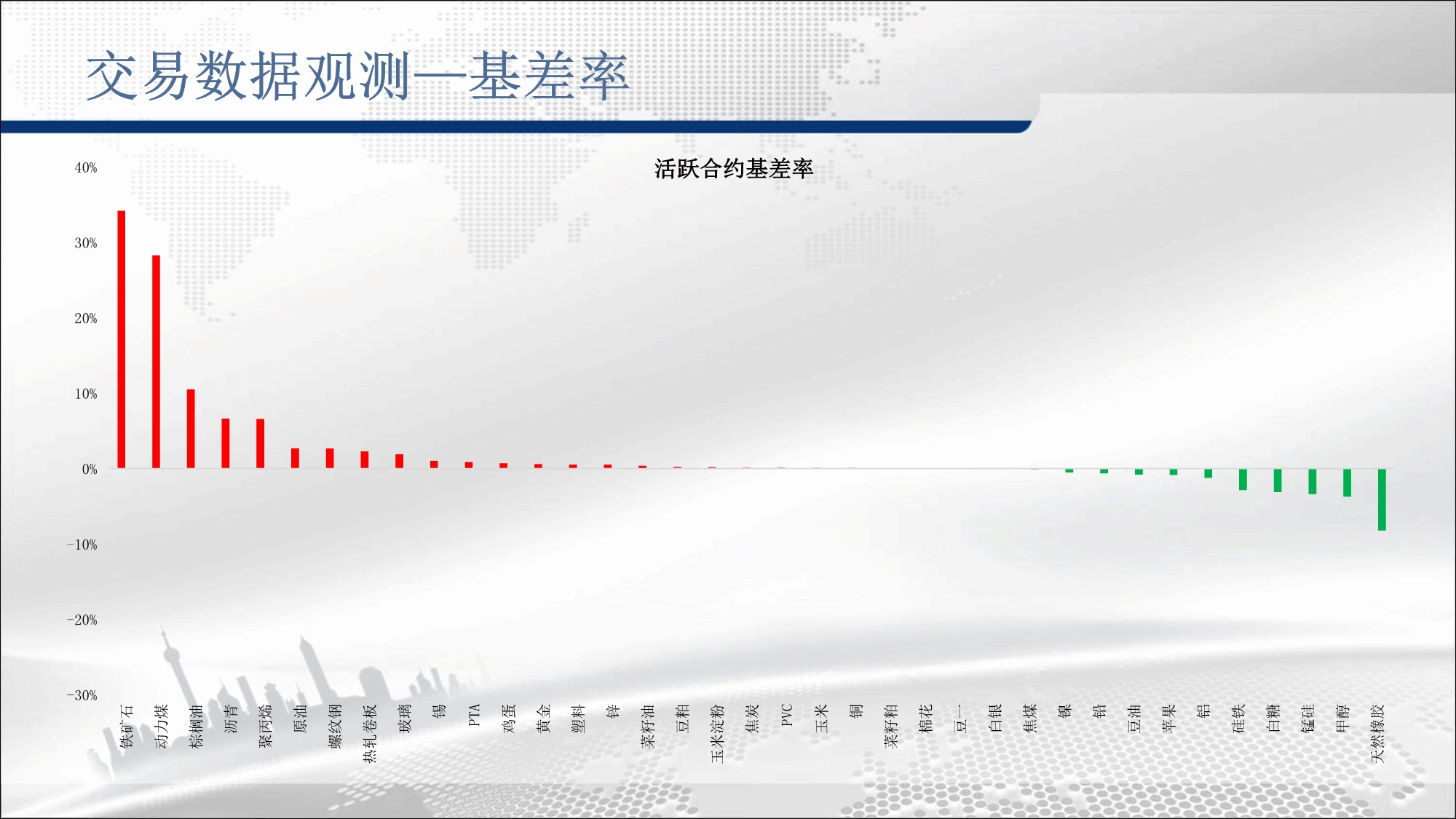 交易数据观测—基差率

活跃合约基差率

40%
30%
20%
10%
0%
-10%
-20%
-30%

铁矿石
动力煤
棕榈油
沥青
聚丙烯
原油
螺纹钢
热轧卷板
玻璃
锡
PTA
鸡蛋
黄金
塑料
锌
菜籽油
豆粕
玉米淀粉
焦炭
PVC
玉米
铜
菜籽粕
棉花
豆一
白银
焦煤
镍
铅
豆油
苹果
铝
硅铁
白糖
锰硅
甲醇
天然橡胶